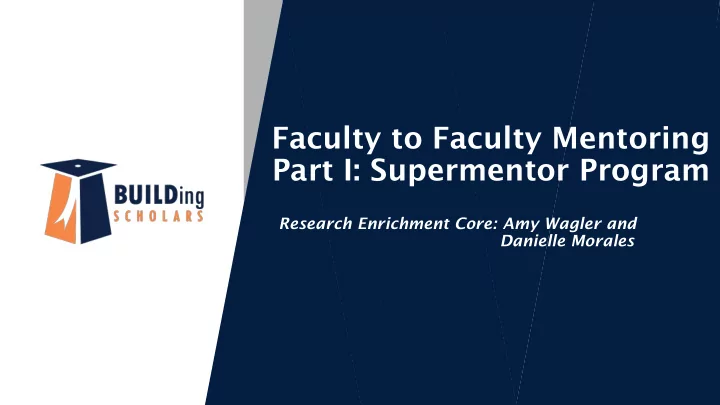 BUILDing SCHOLARS

Faculty to Faculty Mentoring Part I: Supermentor Program

Research Enrichment Core: Amy Wagler and Danielle Morales